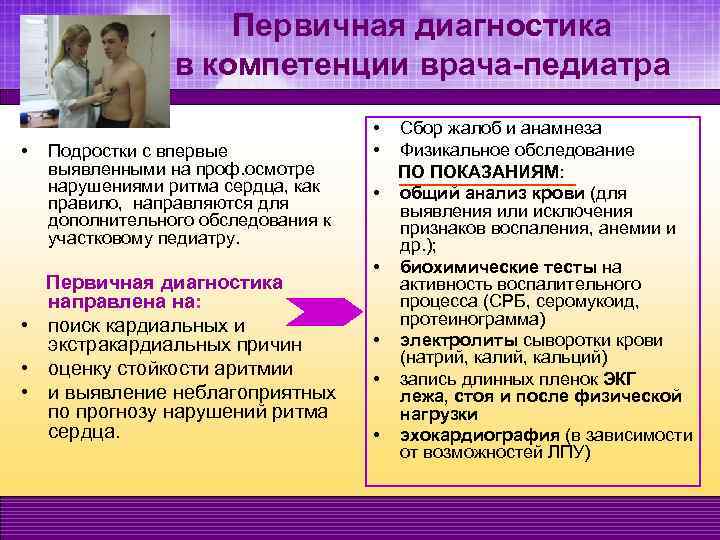 Первичная диагностика в компетенции врача-педиатра

• Подростки с впервые выявленными на проф.осмотре нарушениями ритма сердца, как правило, направляются для дополнительного обследования к участковому педиатру.

Первичная диагностика направлена на:
• поиск кардиальных и экстракардиальных причин
• оценку стойкости аритмии
• и выявление неблагоприятных по прогнозу нарушений ритма сердца.

• Сбор жалоб и анамнеза
• Физикальное обследование
ПО ПОКАЗАНИЯМ:
• общий анализ крови (для выявления или исключения признаков воспаления, анемии и др.);
• биохимические тесты на активность воспалительного процесса (СРБ, серомукоид, протеинограмма)
• электролиты сыворотки крови (натрий, калий, кальций)
• запись длинных пленок ЭКГ лежа, стоя и после физической нагрузки
• эхокардиография (в зависимости от возможностей ЛПУ)